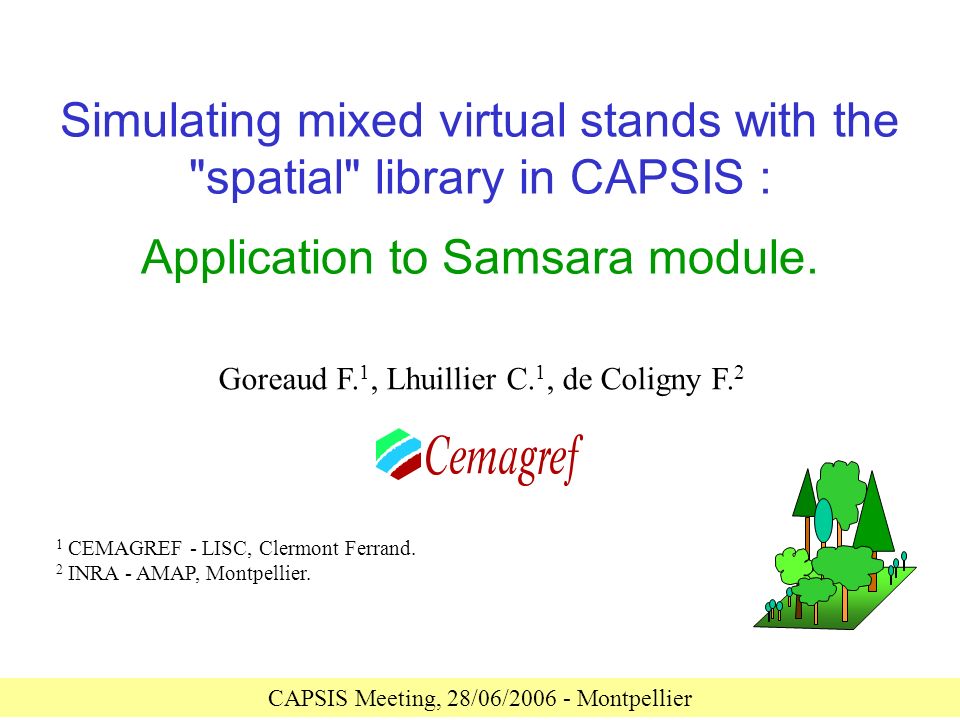 Simulating mixed virtual stands with the "spatial" library in CAPSIS :

Application to Samsara module.

Goreaud F.$^1$, Lhuillier C.$^1$, de Coligny F.$^2$

Cemagref

$^1$ CEMAGREF - LISC, Clermont Ferrand.
$^2$ INRA - AMAP, Montpellier.

CAPSIS Meeting, 28/06/2006 - Montpellier